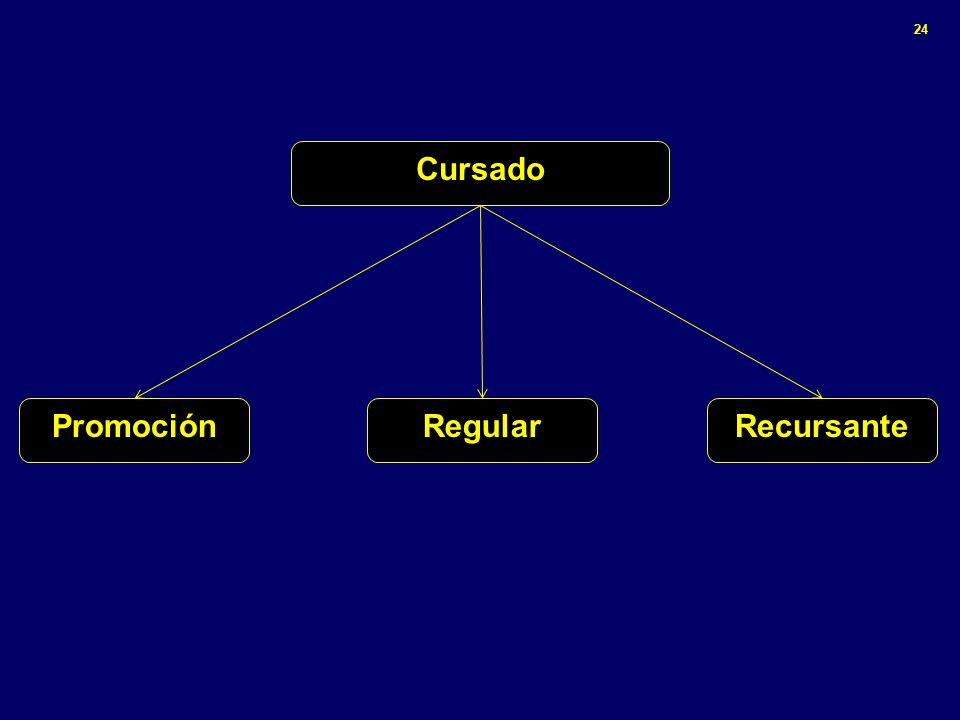 24

Cursado

Promoción

Regular

Recursante